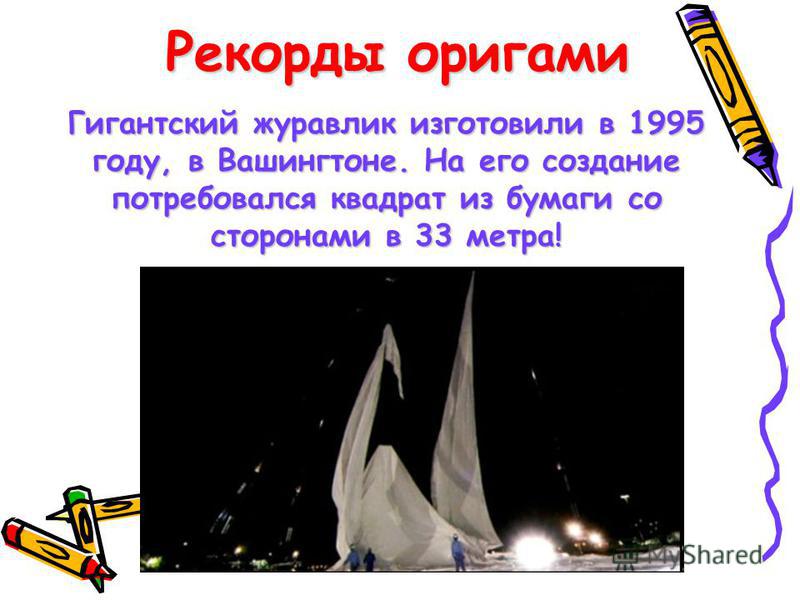 Рекорды оригами

Гигантский журавлик изготовили в 1995 году, в Вашингтоне. На его создание потребовался квадрат из бумаги со сторонами в 33 метра!

MyShared